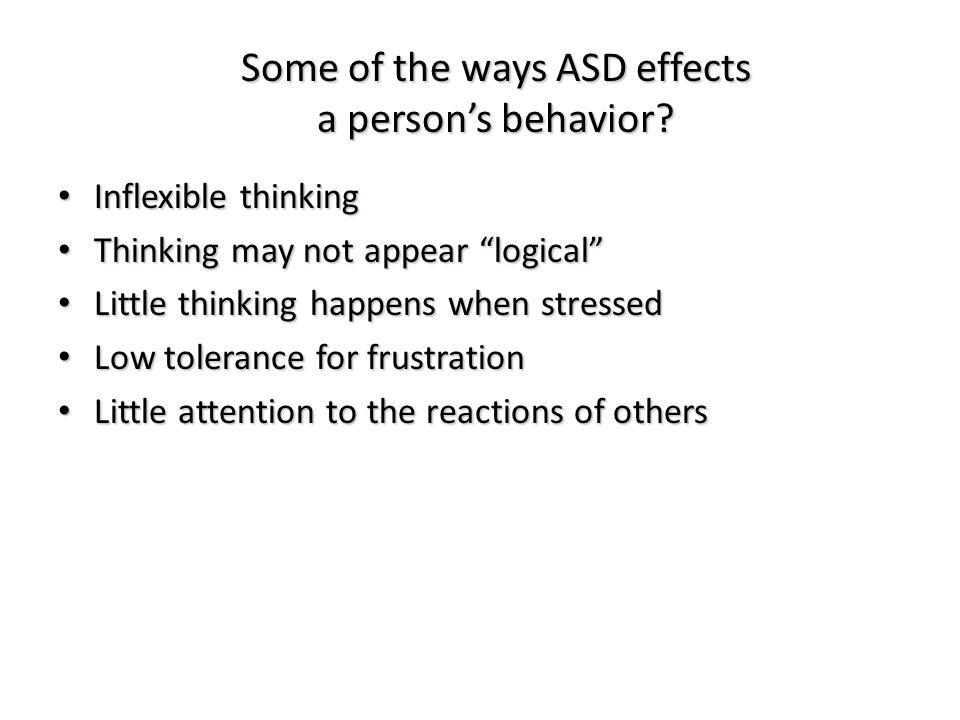 Some of the ways ASD effects a person’s behavior?

• Inflexible thinking
• Thinking may not appear “logical”
• Little thinking happens when stressed
• Low tolerance for frustration
• Little attention to the reactions of others